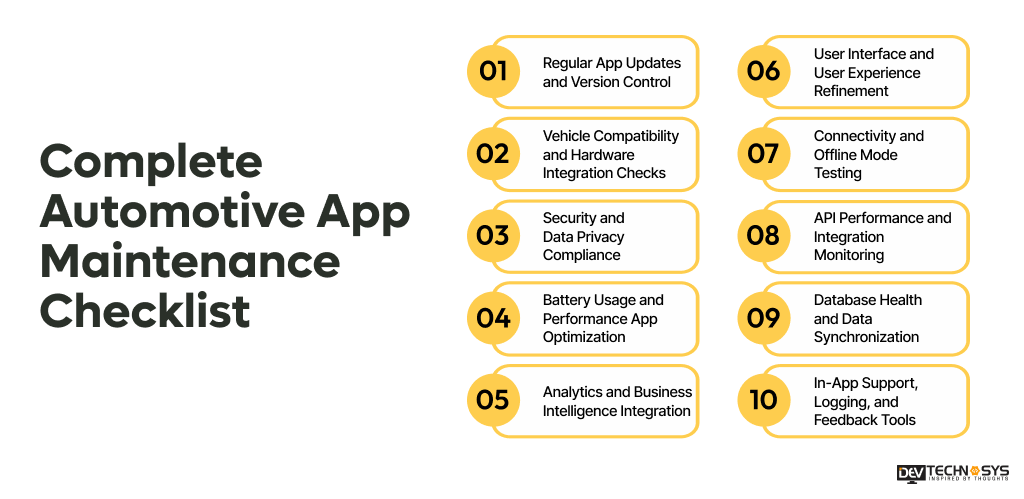 Complete Automotive App Maintenance Checklist

01 Regular App Updates and Version Control

02 Vehicle Compatibility and Hardware Integration Checks

03 Security and Data Privacy Compliance

04 Battery Usage and Performance App Optimization

05 Analytics and Business Intelligence Integration

06 User Interface and User Experience Refinement

07 Connectivity and Offline Mode Testing

08 API Performance and Integration Monitoring

09 Database Health and Data Synchronization

10 In-App Support, Logging, and Feedback Tools

DEV TECHNOSYS
INSPIRED BY THOUGHTS